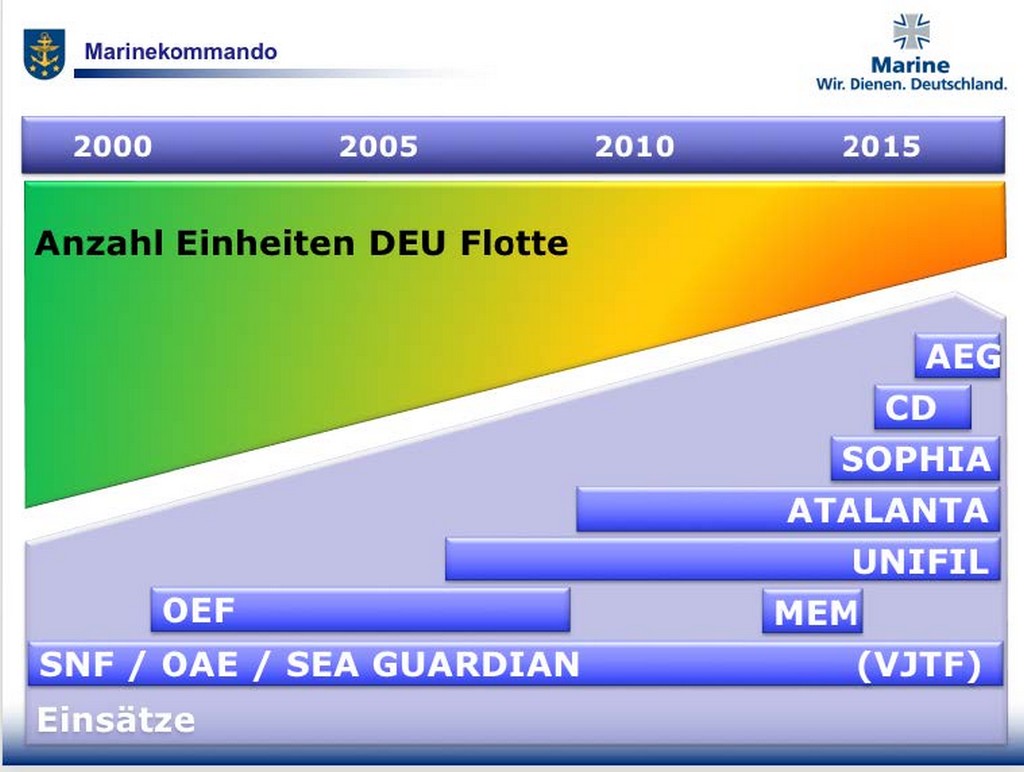 Marinekommando

Marine
Wir. Dienen. Deutschland.

2000 2005 2010 2015

Anzahl Einheiten DEU Flotte

AEG

CD

SOPHIA

ATALANTA

UNIFIL

OEF

MEM

SNF / OAE / SEA GUARDIAN (VJTF)

Einsätze